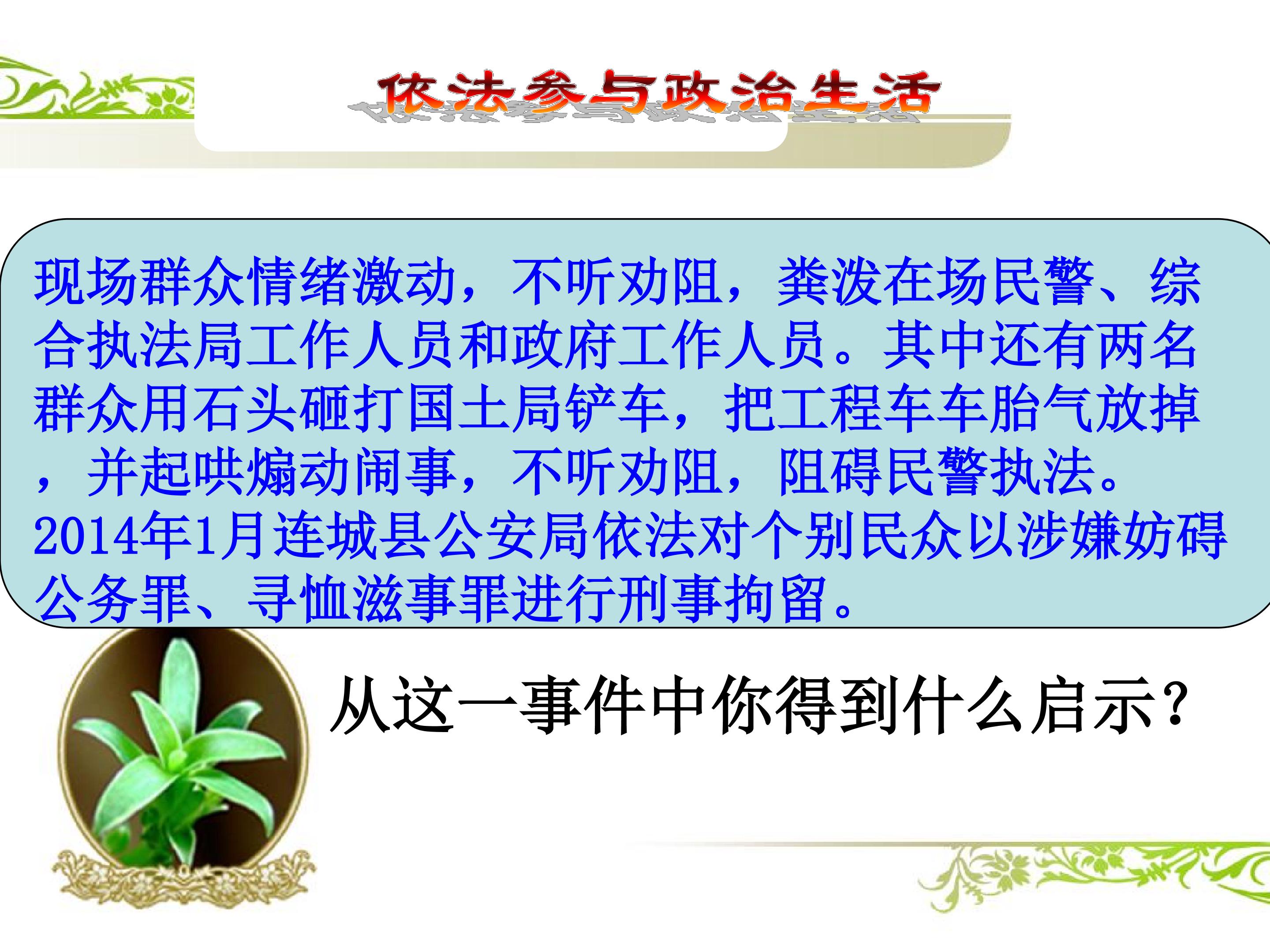 依法参与政治生活

现场群众情绪激动，不听劝阻，粪泼在场民警、综合执法局工作人员和政府工作人员。其中还有两名群众用石头砸打国土局铲车，把工程车车胎气放掉，并起哄煽动闹事，不听劝阻，阻碍民警执法。2014年1月连城县公安局依法对个别民众以涉嫌妨碍公务罪、寻恤滋事罪进行刑事拘留。

从这一事件中你得到什么启示?